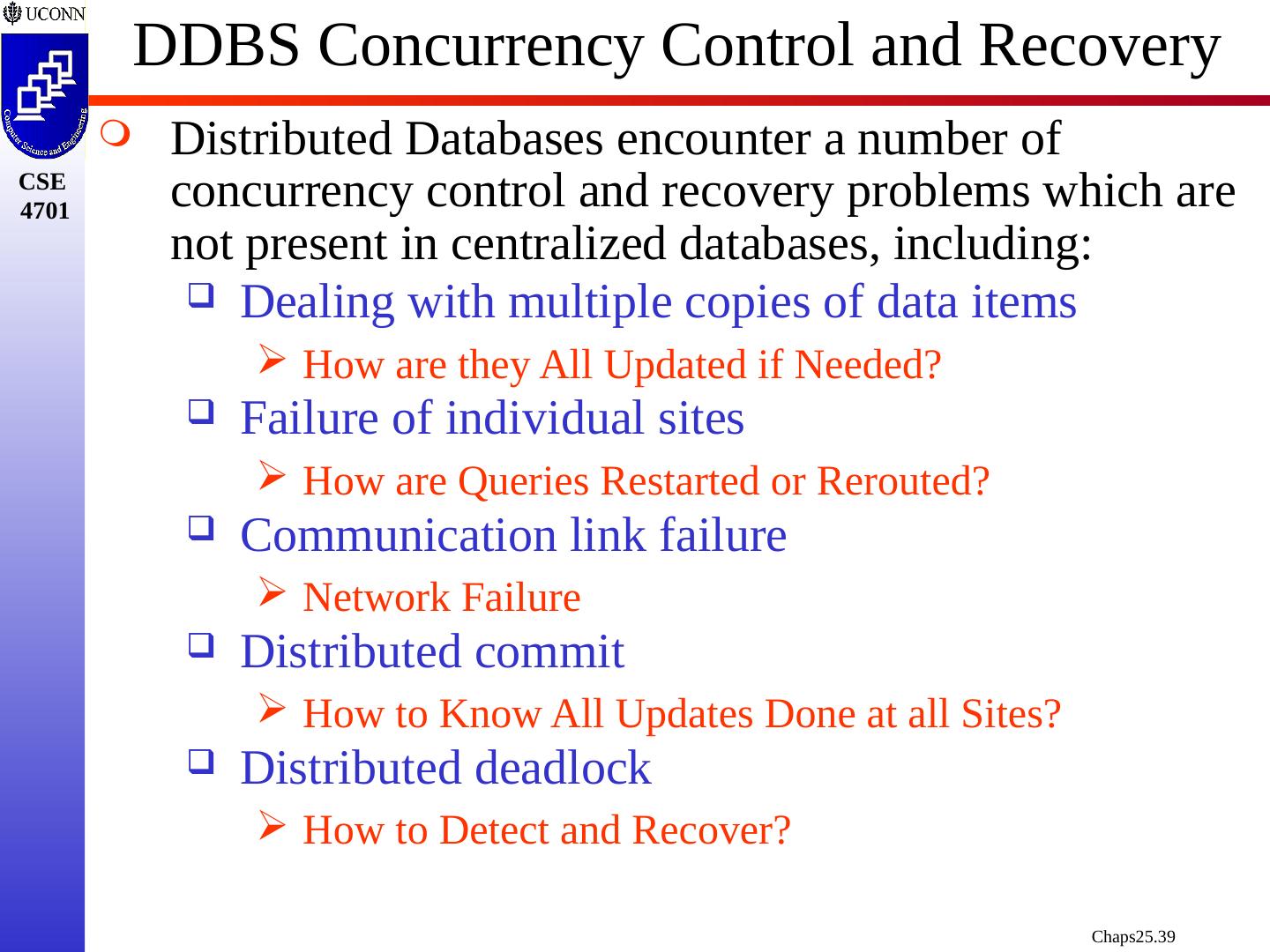 UCONN

Computer Science and Engineering

CSE 4701

DDBS Concurrency Control and Recovery

Distributed Databases encounter a number of concurrency control and recovery problems which are not present in centralized databases, including:

Dealing with multiple copies of data items

How are they All Updated if Needed?

Failure of individual sites

How are Queries Restarted or Rerouted?

Communication link failure

Network Failure

Distributed commit

How to Know All Updates Done at all Sites?

Distributed deadlock

How to Detect and Recover?

Chaps25.39